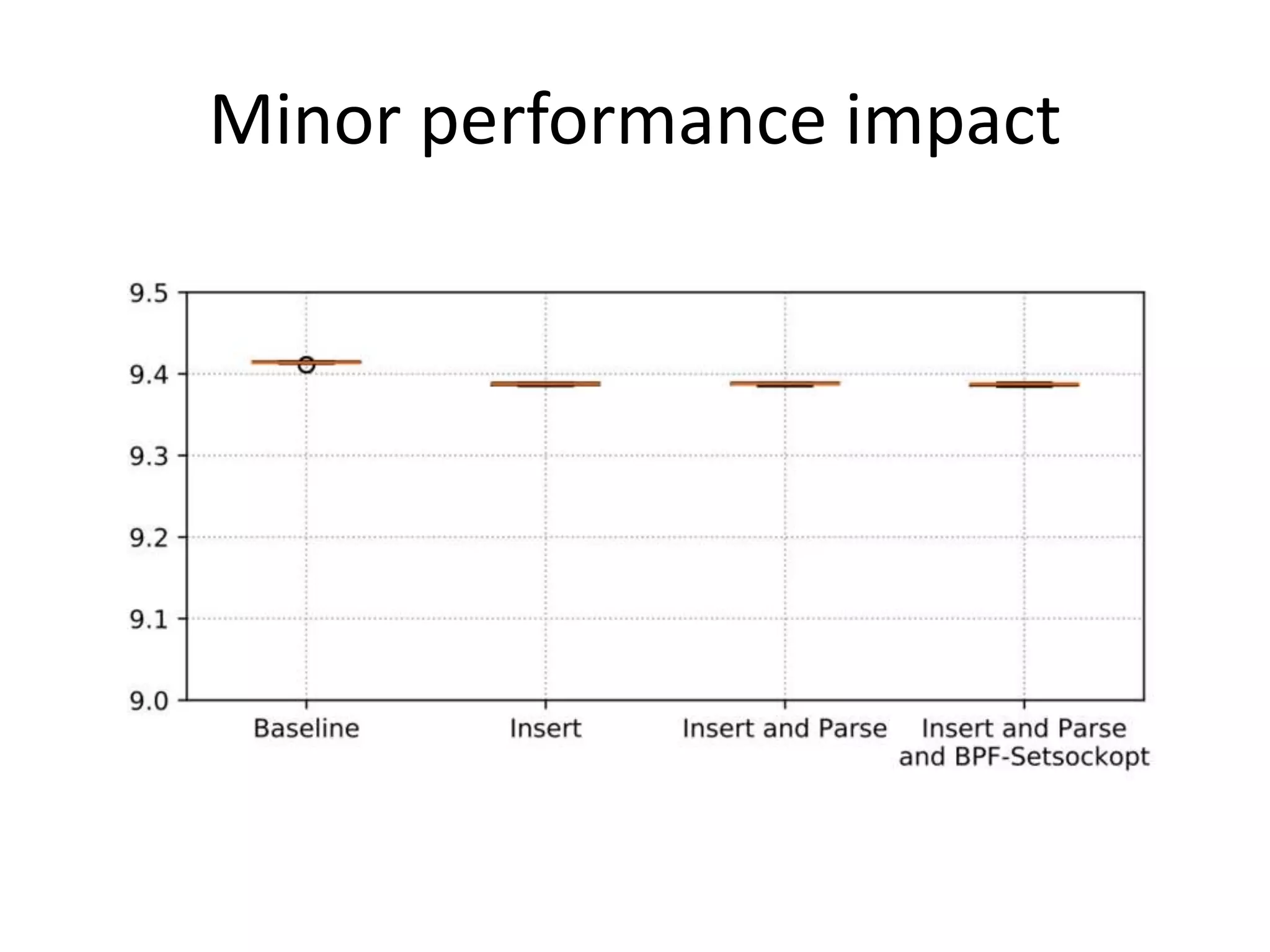 Minor performance impact

9.5
9.4
9.3
9.2
9.1
9.0

Baseline
Insert
Insert and Parse
Insert and Parse and BPF-Setsockopt